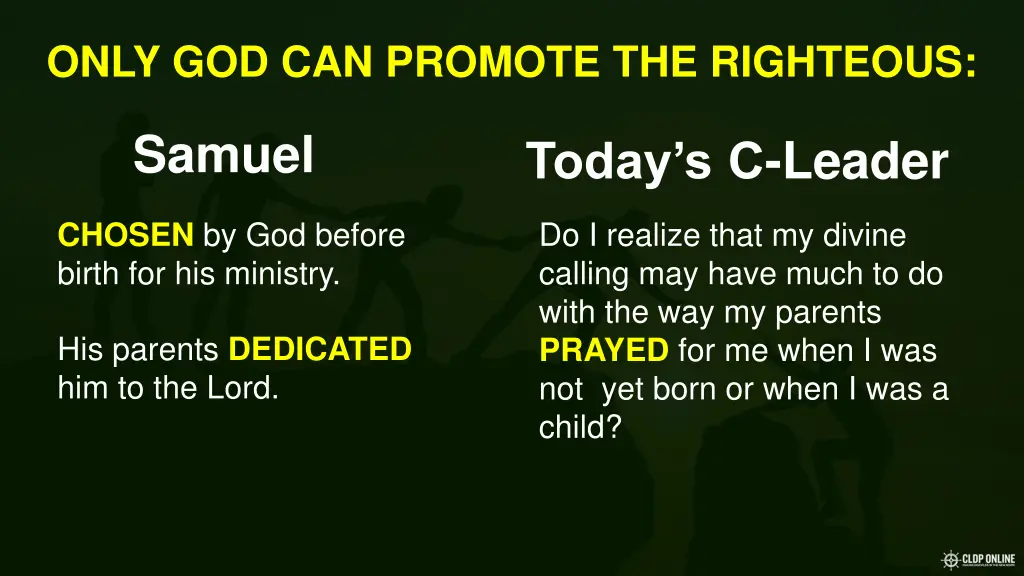 ONLY GOD CAN PROMOTE THE RIGHTEOUS:

Samuel

CHOSEN by God before birth for his ministry.

His parents DEDICATED him to the Lord.

Today's C-Leader

Do I realize that my divine calling may have much to do with the way my parents PRAYED for me when I was not yet born or when I was a child?

CLDP ONLINE